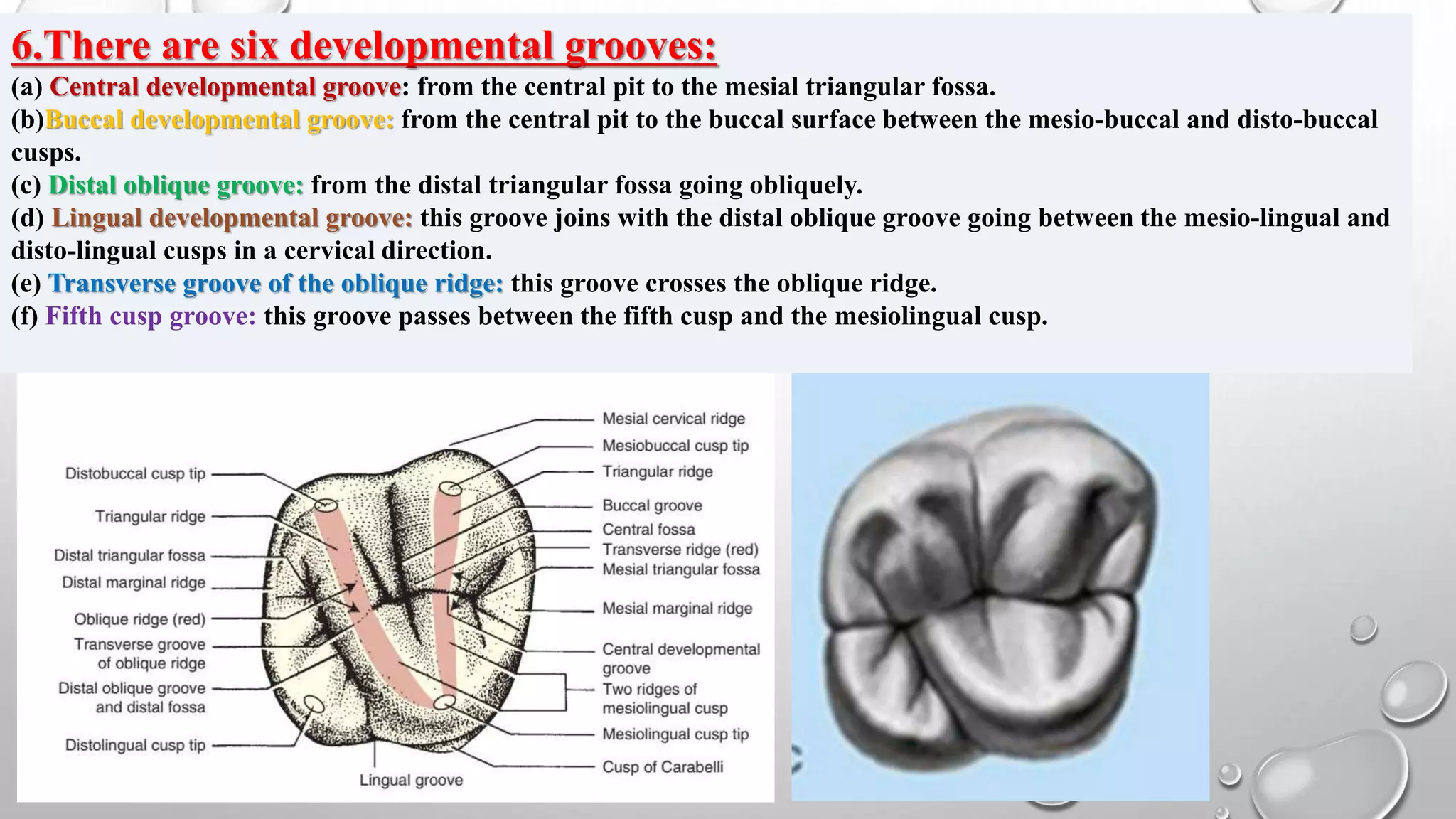 6.There are six developmental grooves:

(a) Central developmental groove: from the central pit to the mesial triangular fossa.
(b)Buccal developmental groove: from the central pit to the buccal surface between the mesio-buccal and disto-buccal cusps.
(c) Distal oblique groove: from the distal triangular fossa going obliquely.
(d) Lingual developmental groove: this groove joins with the distal oblique groove going between the mesio-lingual and disto-lingual cusps in a cervical direction.
(e) Transverse groove of the oblique ridge: this groove crosses the oblique ridge.
(f) Fifth cusp groove: this groove passes between the fifth cusp and the mesiolingual cusp.

Distobuccal cusp tip
Triangular ridge
Distal triangular fossa
Distal marginal ridge
Oblique ridge (red)
Transverse groove of oblique ridge
Distal oblique groove and distal fossa
Distolingual cusp tip
Lingual groove
Mesial cervical ridge
Mesiobuccal cusp tip
Triangular ridge
Buccal groove
Central fossa
Transverse ridge (red)
Mesial triangular fossa
Mesial marginal ridge
Central developmental groove
Two ridges of mesiolingual cusp
Mesiolingual cusp tip
Cusp of Carabelli